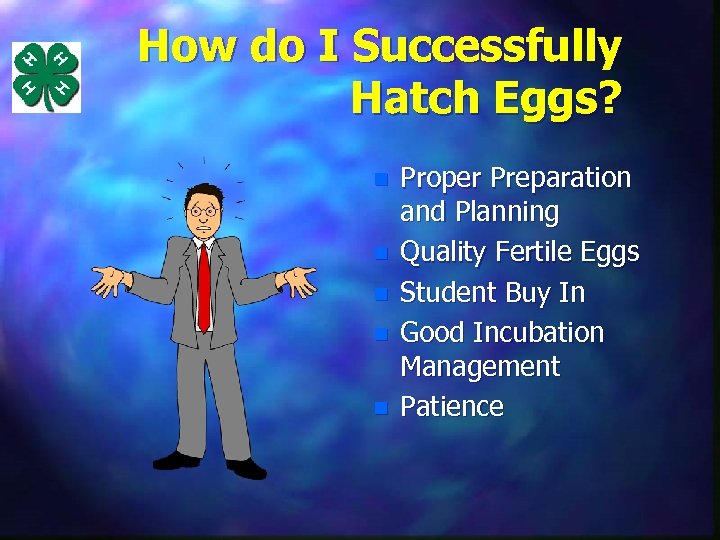 H H H H

How do I Successfully Hatch Eggs?

- Proper Preparation and Planning
- Quality Fertile Eggs
- Student Buy In
- Good Incubation Management
- Patience